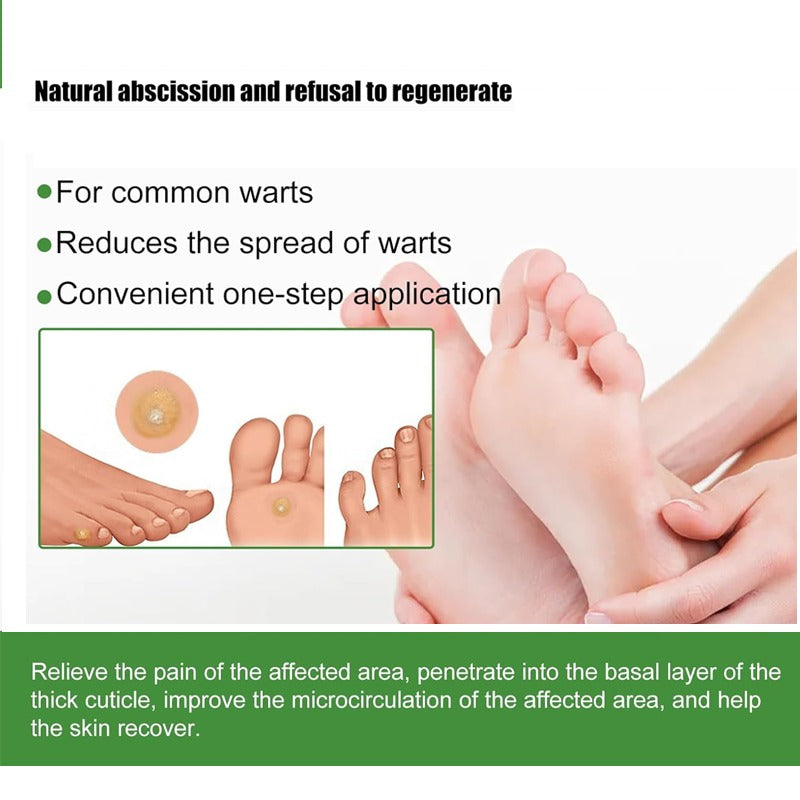 Natural abscission and refusal to regenerate

●For common warts
●Reduces the spread of warts
●Convenient one-step application

Relieve the pain of the affected area, penetrate into the basal layer of the thick cuticle, improve the microcirculation of the affected area, and help the skin recover.